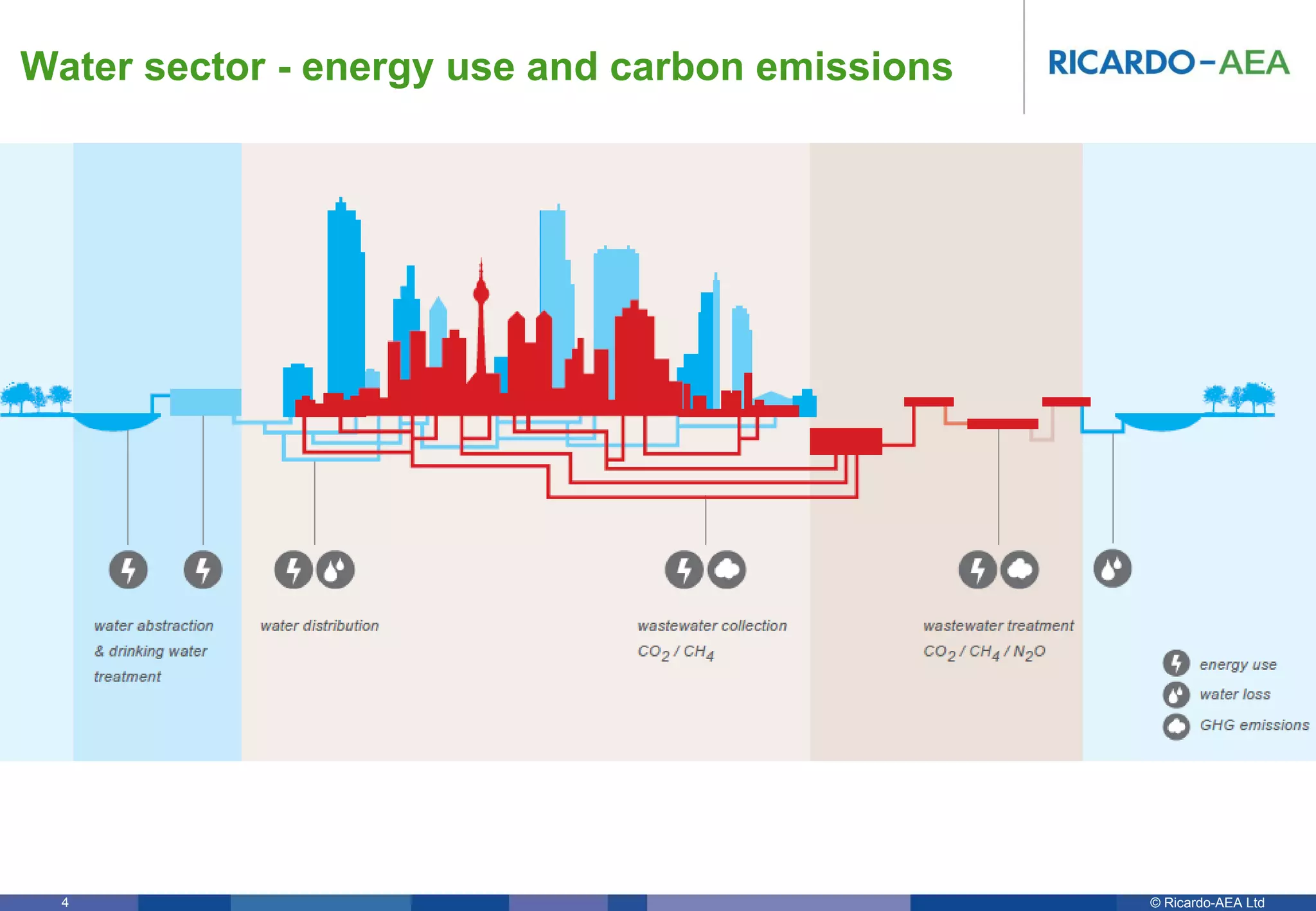 Water sector - energy use and carbon emissions

RICARDO-AEA

water abstraction & drinking water treatment

water distribution

wastewater collection $CO_2$ / $CH_4$

wastewater treatment $CO_2$ / $CH_4$ / $N_2O$

energy use
water loss
GHG emissions

4

© Ricardo-AEA Ltd